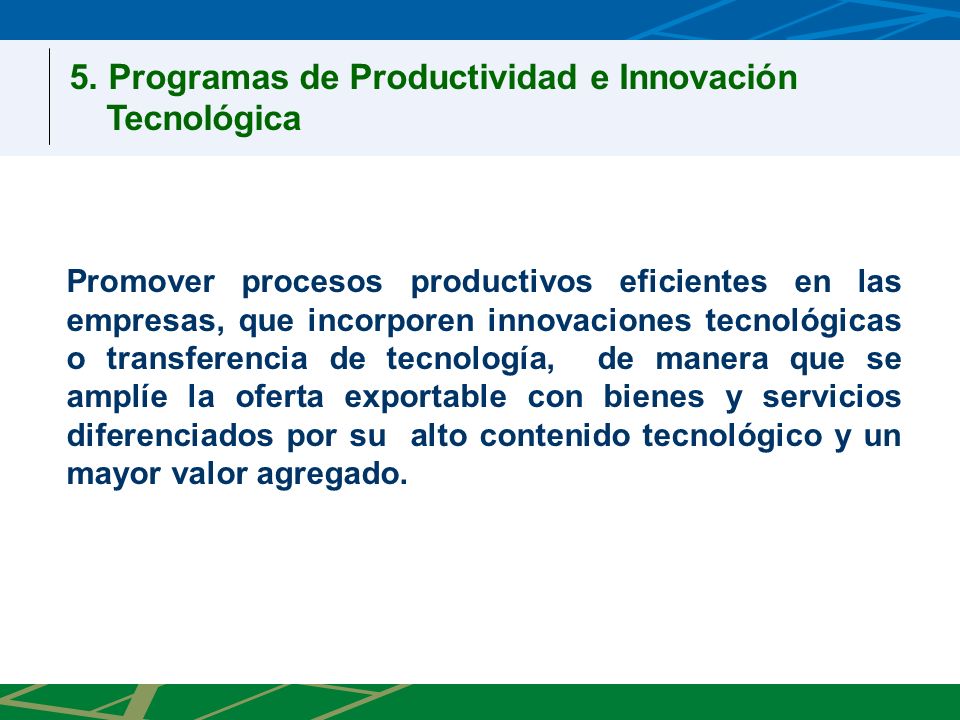 5. Programas de Productividad e Innovación Tecnológica

Promover procesos productivos eficientes en las empresas, que incorporen innovaciones tecnológicas o transferencia de tecnología, de manera que se amplíe la oferta exportable con bienes y servicios diferenciados por su alto contenido tecnológico y un mayor valor agregado.